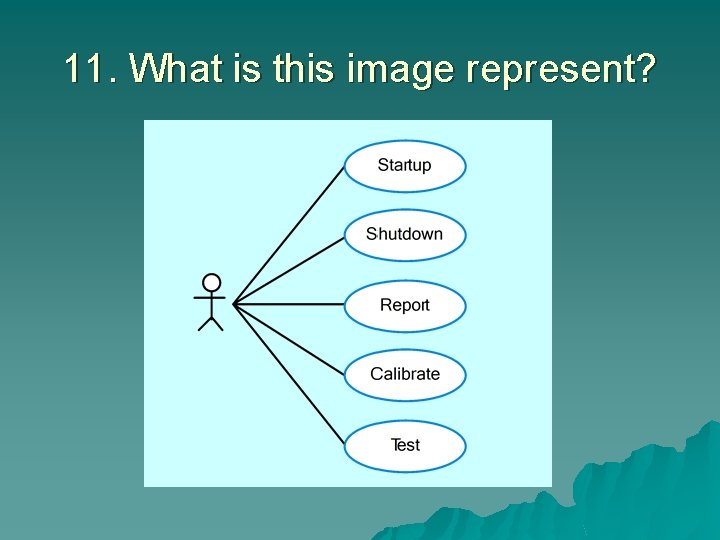 11. What is this image represent?

Startup

Shutdown

Report

Calibrate

Test